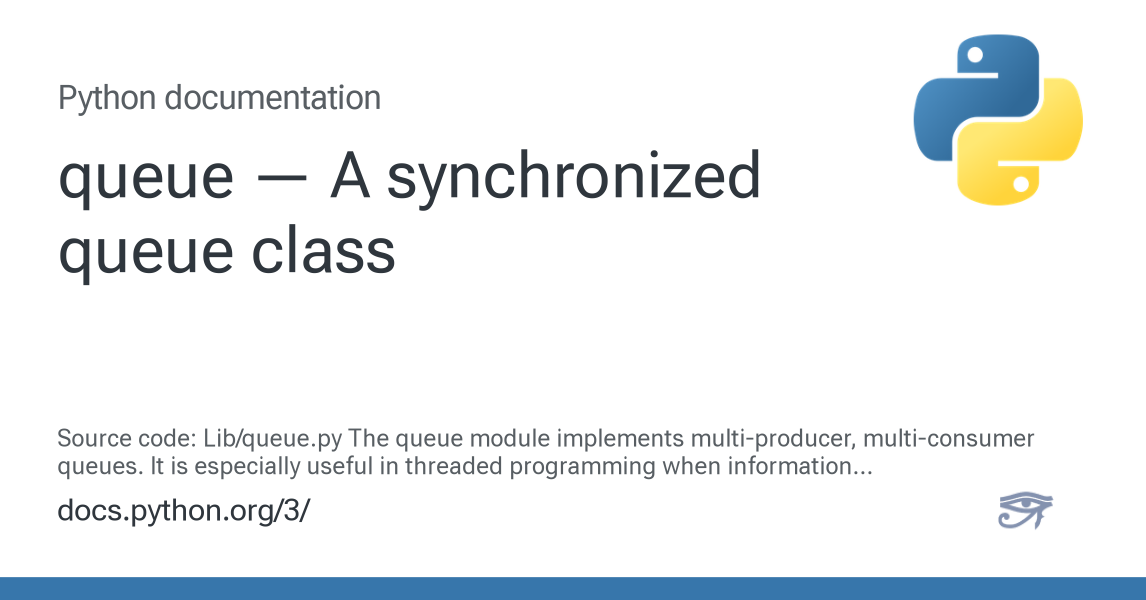 Python documentation

queue — A synchronized queue class

Source code: Lib/queue.py The queue module implements multi-producer, multi-consumer queues. It is especially useful in threaded programming when information...

docs.python.org/3/